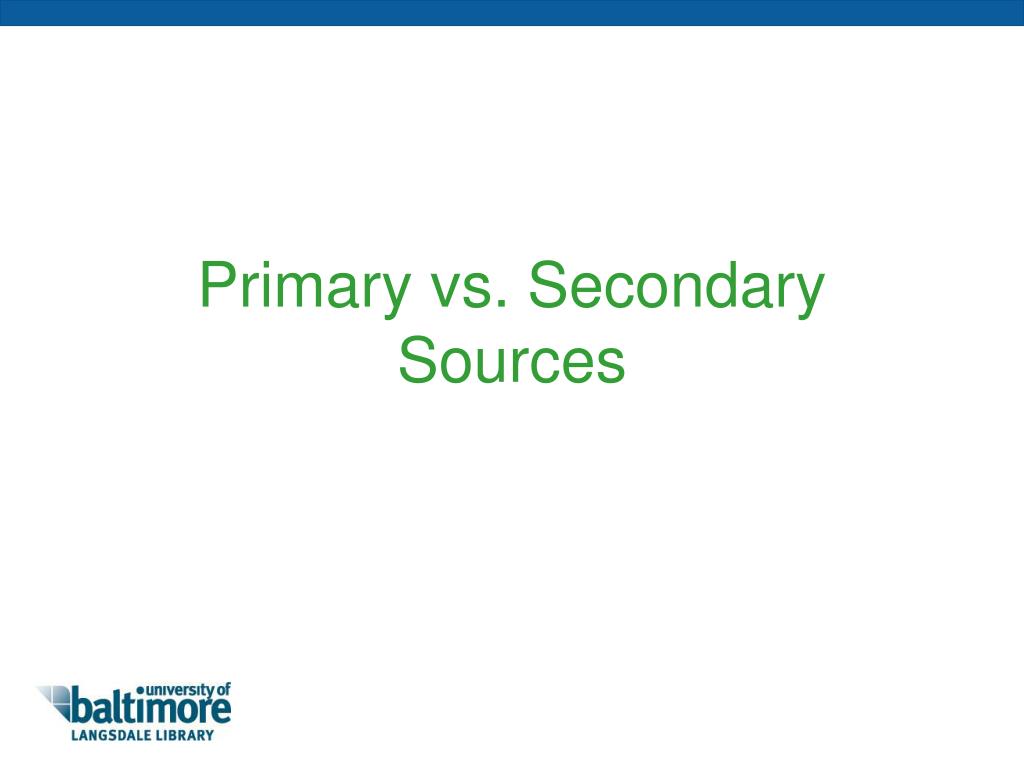 Primary vs. Secondary Sources

university of baltimore
LANGSDALE LIBRARY